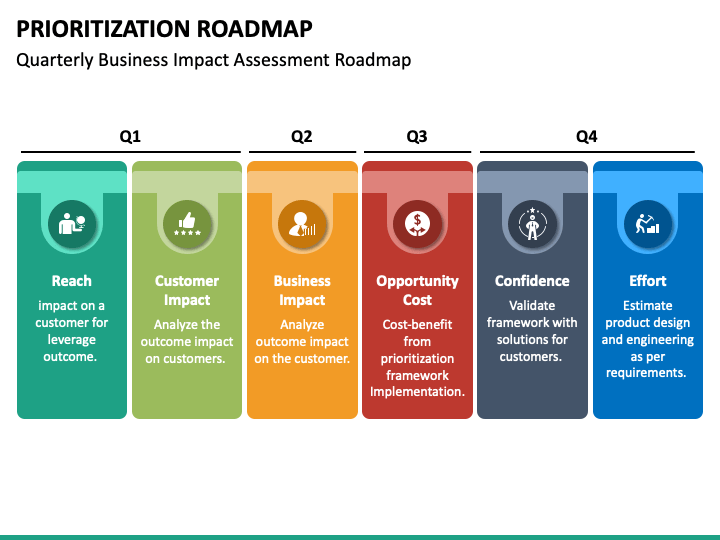 PRIORITIZATION ROADMAP
Quarterly Business Impact Assessment Roadmap

Q1

Q2

Q3

Q4

Reach
impact on a customer for leverage outcome.

Customer Impact
Analyze the outcome impact on customers.

Business Impact
Analyze outcome impact on the customer.

Opportunity Cost
Cost-benefit from prioritization framework Implementation.

Confidence
Validate framework with solutions for customers.

Effort
Estimate product design and engineering as per requirements.